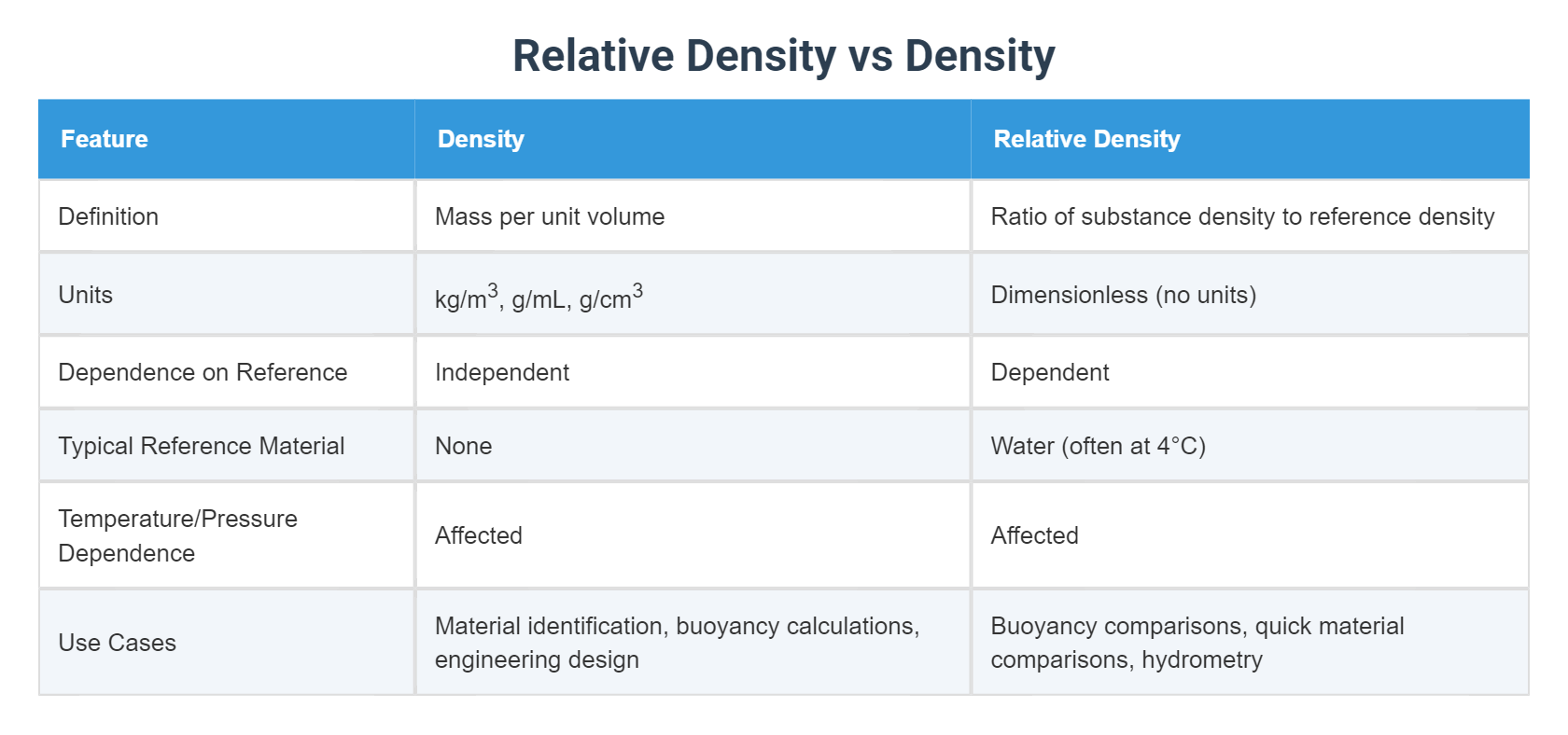 Relative Density vs Density

| Feature | Density | Relative Density |
|---|---|---|
| Definition | Mass per unit volume | Ratio of substance density to reference density |
| Units | kg/m$^3$, g/mL, g/cm$^3$ | Dimensionless (no units) |
| Dependence on Reference | Independent | Dependent |
| Typical Reference Material | None | Water (often at 4°C) |
| Temperature/Pressure Dependence | Affected | Affected |
| Use Cases | Material identification, buoyancy calculations, engineering design | Buoyancy comparisons, quick material comparisons, hydrometry |